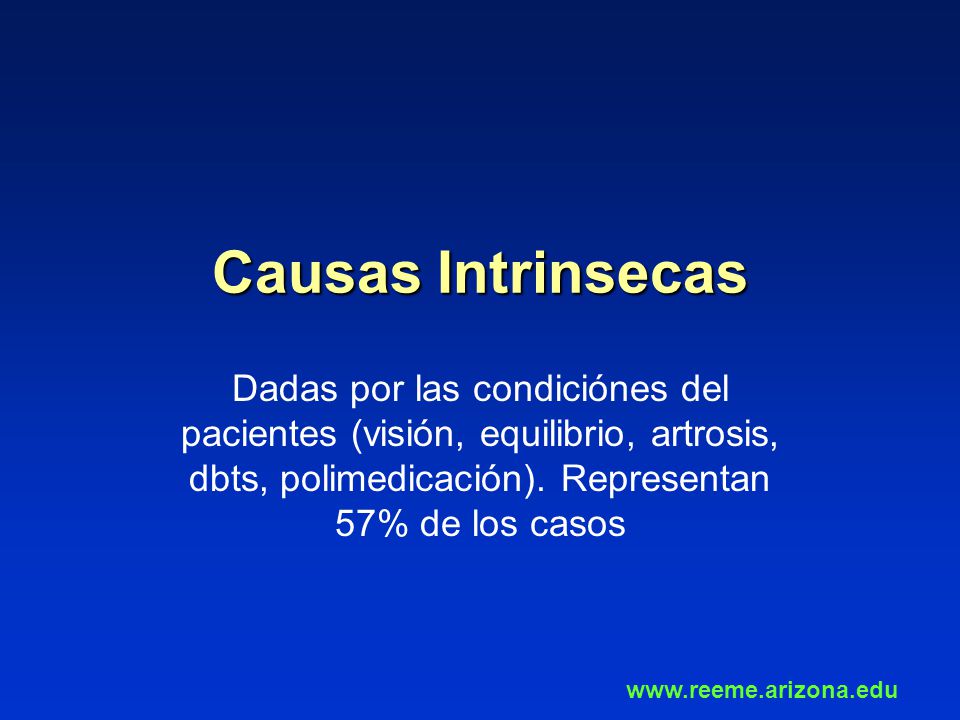 Causas Intrinsecas

Dadas por las condiciónes del pacientes (visión, equilibrio, artrosis, dbts, polimedicación). Representan 57% de los casos

www.reeme.arizona.edu